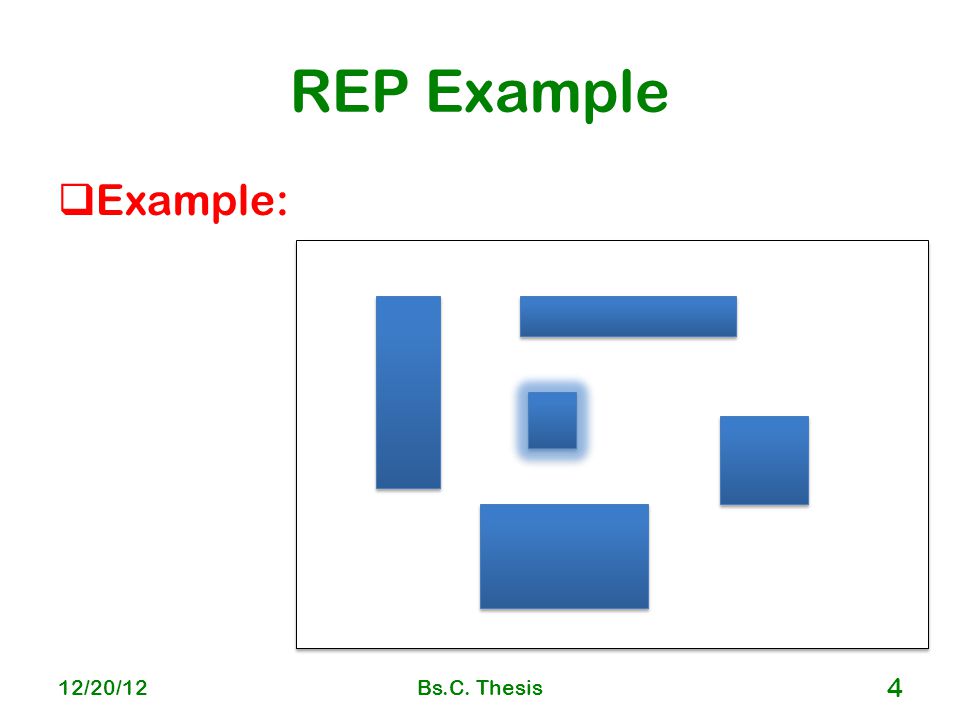 REP Example

❑Example:

12/20/12

Bs.C. Thesis

4